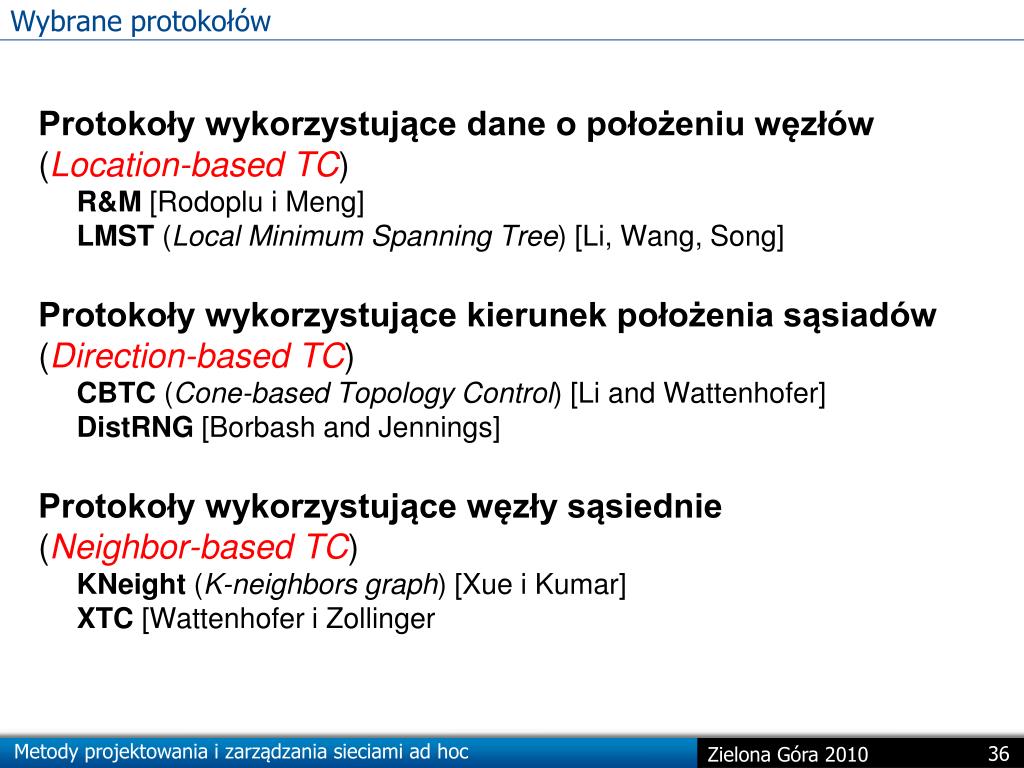 Wybrane protokołów

Protokoły wykorzystujące dane o położeniu węzłów (Location-based TC)
R&M [Rodoplu i Meng]
LMST (Local Minimum Spanning Tree) [Li, Wang, Song]

Protokoły wykorzystujące kierunek położenia sąsiadów (Direction-based TC)
CBTC (Cone-based Topology Control) [Li and Wattenhofer]
DistRNG [Borbash and Jennings]

Protokoły wykorzystujące węzły sąsiednie (Neighbor-based TC)
KNeight (K-neighbors graph) [Xue i Kumar]
XTC [Wattenhofer i Zollinger

Metody projektowania i zarządzania sieciami ad hoc
Zielona Góra 2010
36